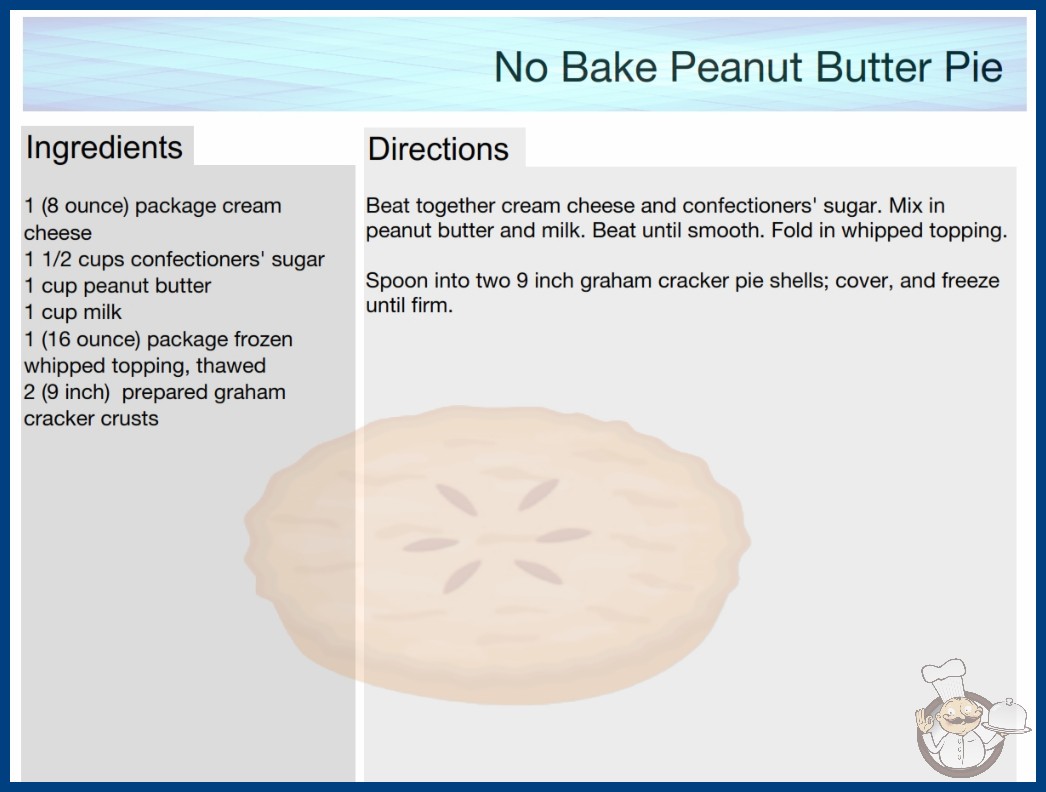 No Bake Peanut Butter Pie

Ingredients

1 (8 ounce) package cream cheese
1 1/2 cups confectioners' sugar
1 cup peanut butter
1 cup milk
1 (16 ounce) package frozen whipped topping, thawed
2 (9 inch) prepared graham cracker crusts

Directions

Beat together cream cheese and confectioners' sugar. Mix in peanut butter and milk. Beat until smooth. Fold in whipped topping.

Spoon into two 9 inch graham cracker pie shells; cover, and freeze until firm.